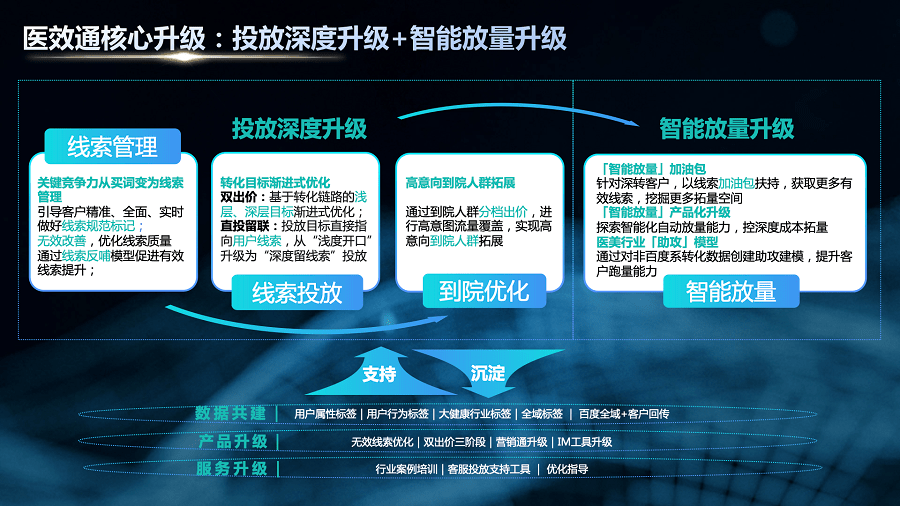 医效通核心升级：投放深度升级+智能放量升级

投放深度升级

智能放量升级

线索管理

关键竞争力从买词变为线索管理
引导客户精准、全面、实时做好线索规范标记；
无效改善，优化线索质量
通过线索反哺模型促进有效线索提升；

转化目标渐进式优化
双出价：基于转化链路的浅层、深层目标渐进式优化；
直投留联：投放目标直接指向用户线索，从“浅度开口”升级为“深度留线索”投放

线索投放

高意向到院人群拓展

通过到院人群分档出价，进行高意图流量覆盖，实现高意向到院人群拓展

到院优化

「智能放量」加油包
针对深转客户，以线索加油包扶持，获取更多有效线索，挖掘更多拓量空间
「智能放量」产品化升级
探索智能化自动放量能力，控深度成本拓量
医美行业「助攻」模型
通过对非百度系转化数据创建助攻建模，提升客户跑量能力

智能放量

支持

沉淀

数据共建 | 用户属性标签 | 用户行为标签 | 大健康行业标签 | 全域标签 | 百度全域+客户回传

产品升级 | 无效线索优化 | 双出价三阶段 | 营销通升级 | IM工具升级

服务升级 | 行业案例培训 | 客服投放支持工具 | 优化指导